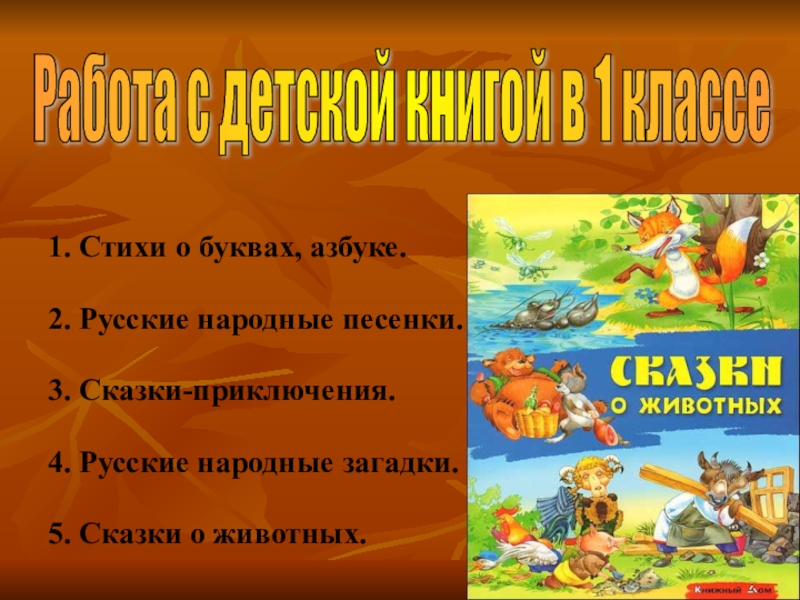 Работа с детской книгой в 1 классе

1. Стихи о буквах, азбуке.

2. Русские народные песенки.

3. Сказки-приключения.

4. Русские народные загадки.

5. Сказки о животных.

СКАЗКИ О ЖИВОТНЫХ

Книжный Дом